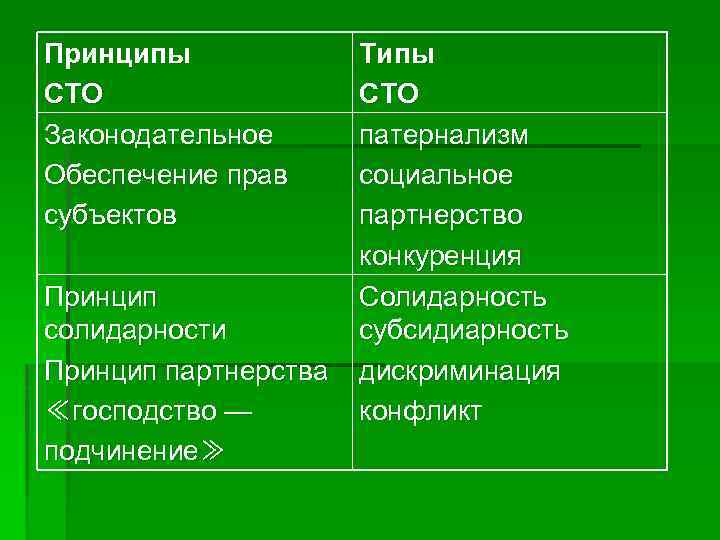 | Принципы СТО | Типы СТО |
|---|---|
| Законодательное Обеспечение прав субъектов | патернализм социальное партнерство конкуренция |
| Принцип солидарности Принцип партнерства ≪господство — подчинение≫ | Солидарность субсидиарность дискриминация конфликт |